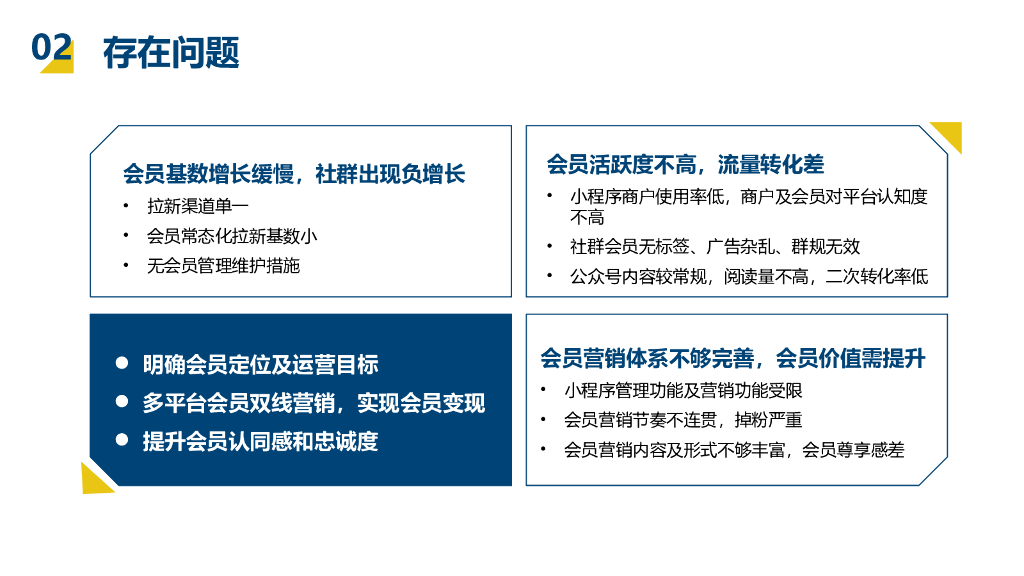 02 存在问题

会员基数增长缓慢，社群出现负增长
• 拉新渠道单一
• 会员常态化拉新基数小
• 无会员管理维护措施

会员活跃度不高，流量转化差
• 小程序商户使用率低，商户及会员对平台认知度不高
• 社群会员无标签、广告杂乱、群规无效
• 公众号内容较常规，阅读量不高，二次转化率低

● 明确会员定位及运营目标
● 多平台会员双线营销，实现会员变现
● 提升会员认同感和忠诚度

会员营销体系不够完善，会员价值需提升
• 小程序管理功能及营销功能受限
• 会员营销节奏不连贯，掉粉严重
• 会员营销内容及形式不够丰富，会员尊享感差